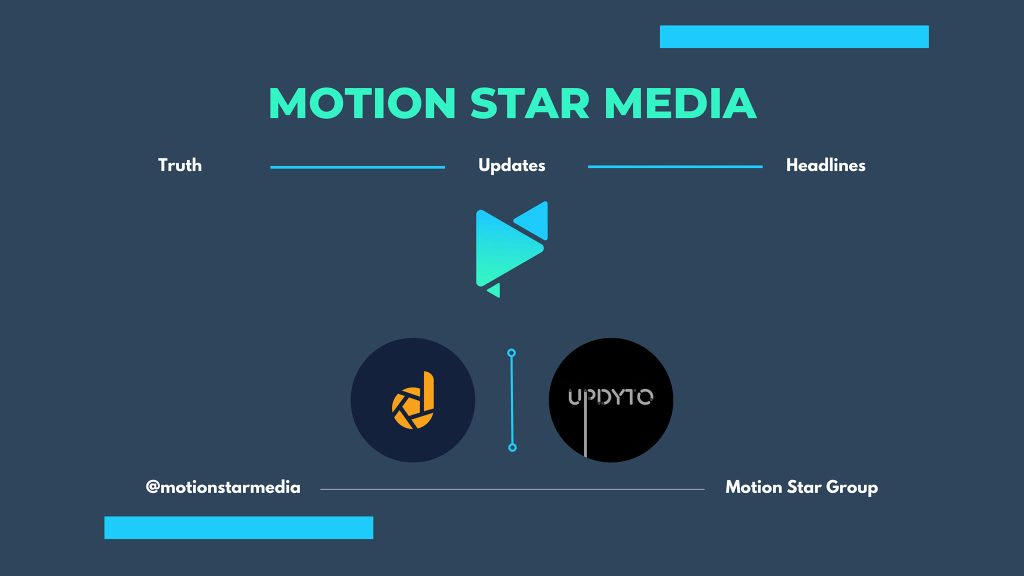 MOTION STAR MEDIA

Truth Updates Headlines

UPDYTO

@motionstarmedia Motion Star Group